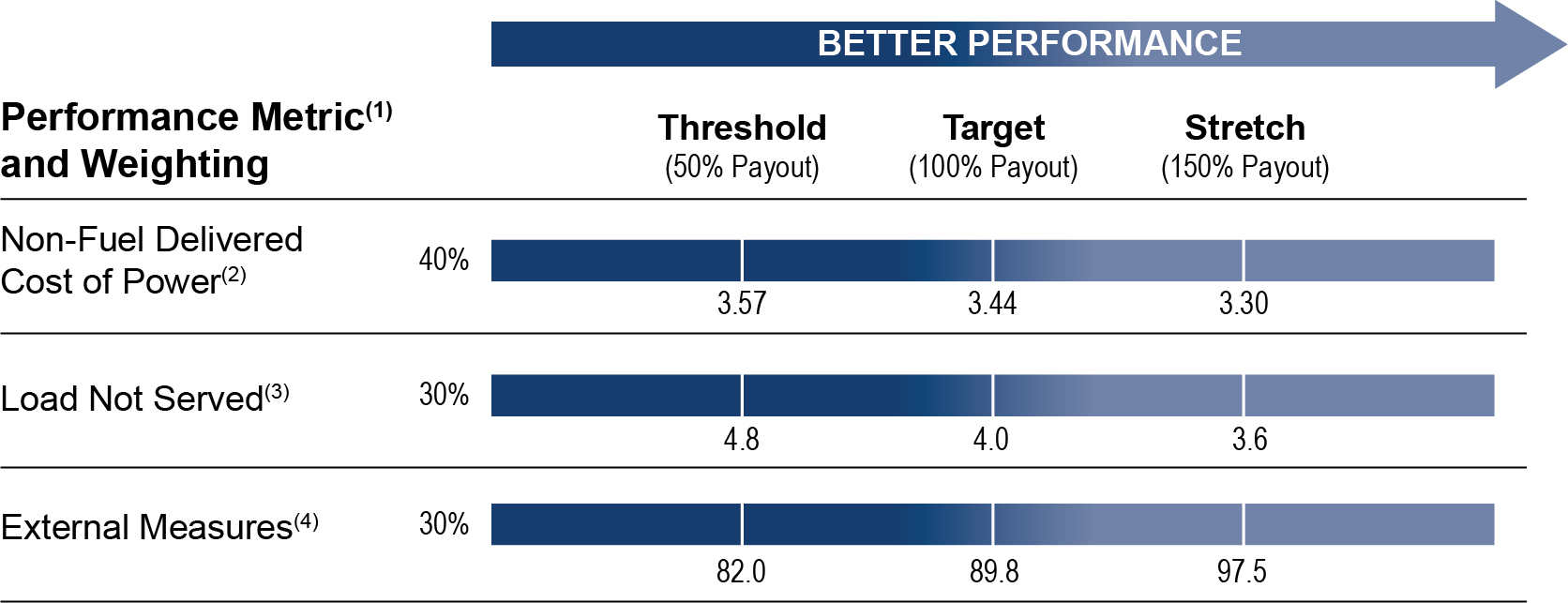 BETTER PERFORMANCE

| Performance Metric$^{(1)}$ and Weighting | | Threshold (50% Payout) | Target (100% Payout) | Stretch (150% Payout) |
|---|---|---|---|---|
| Non-Fuel Delivered Cost of Power$^{(2)}$ | 40% | 3.57 | 3.44 | 3.30 |
| Load Not Served$^{(3)}$ | 30% | 4.8 | 4.0 | 3.6 |
| External Measures$^{(4)}$ | 30% | 82.0 | 89.8 | 97.5 |